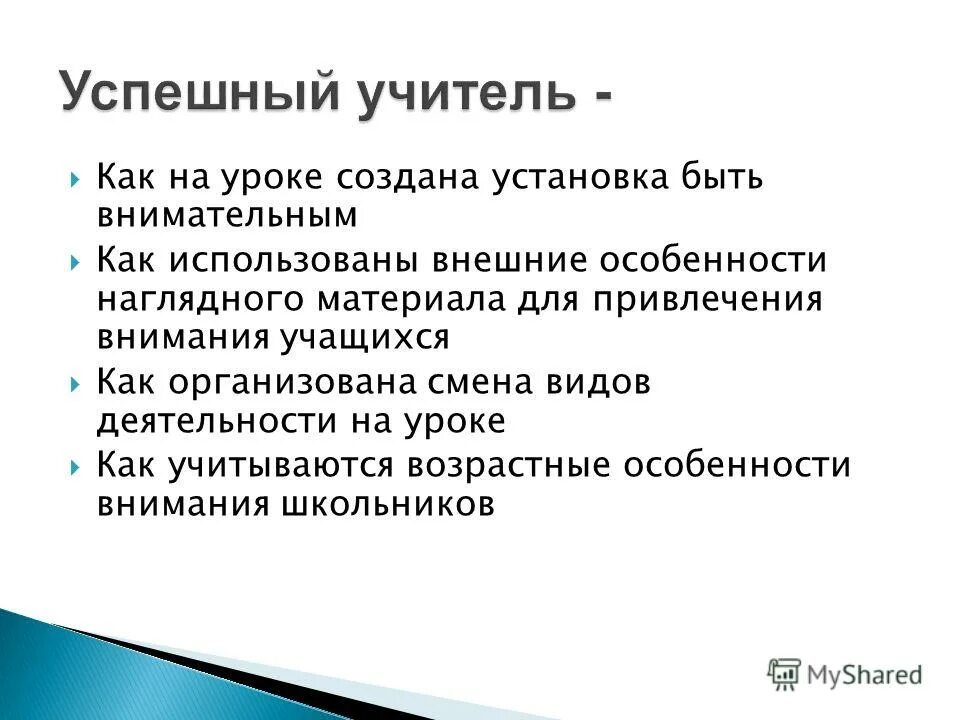 Успешный учитель -

Как на уроке создана установка быть внимательным

Как использованы внешние особенности наглядного материала для привлечения внимания учащихся

Как организована смена видов деятельности на уроке

Как учитываются возрастные особенности внимания школьников

MyShared